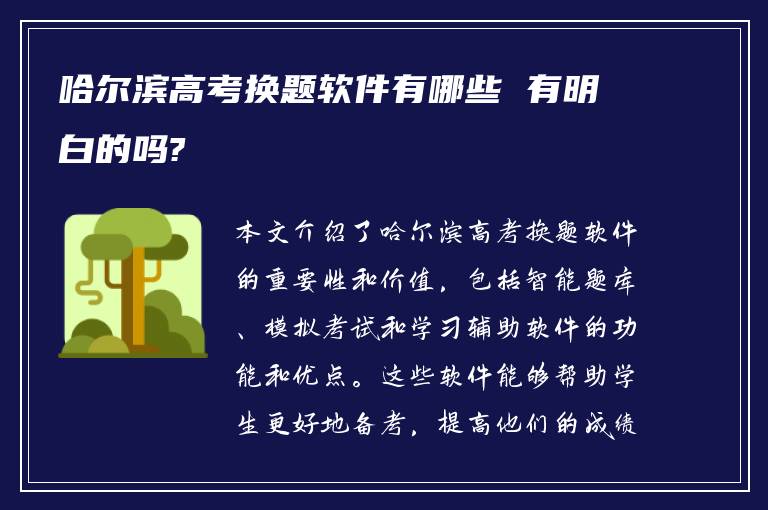 哈尔滨高考换题软件有哪些 有明白的吗?

本文介绍了哈尔滨高考换题软件的重要性和价值，包括智能题库、模拟考试和学习辅助软件的功能和优点。这些软件能够帮助学生更好地备考，提高他们的成绩